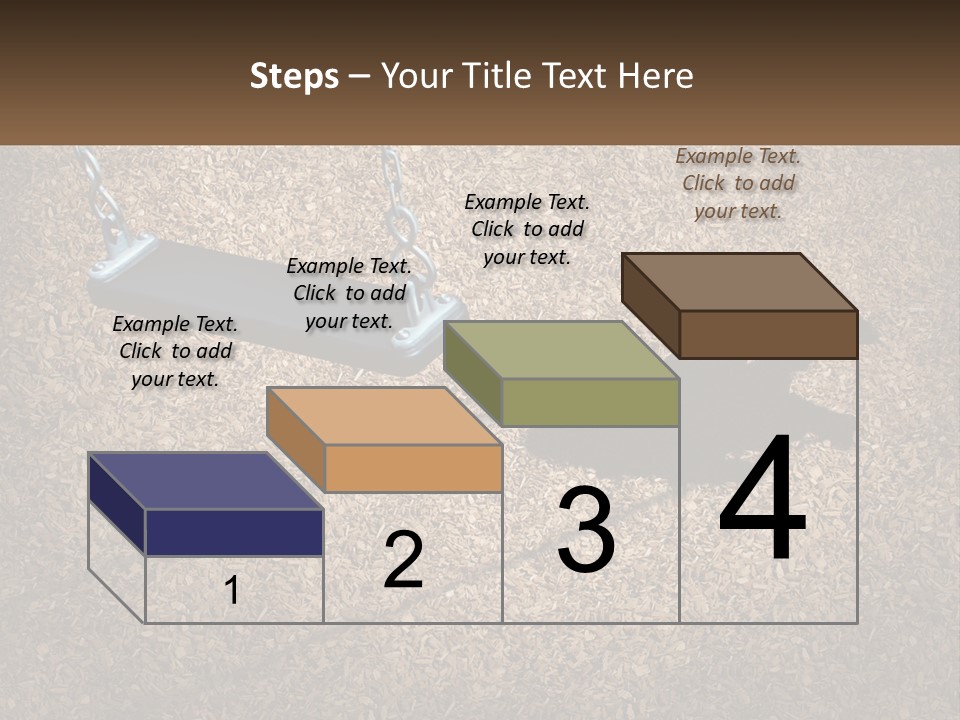 Steps – Your Title Text Here

Example Text. Click to add your text.

Example Text. Click to add your text.

Example Text. Click to add your text.

Example Text. Click to add your text.

1

2

3

4